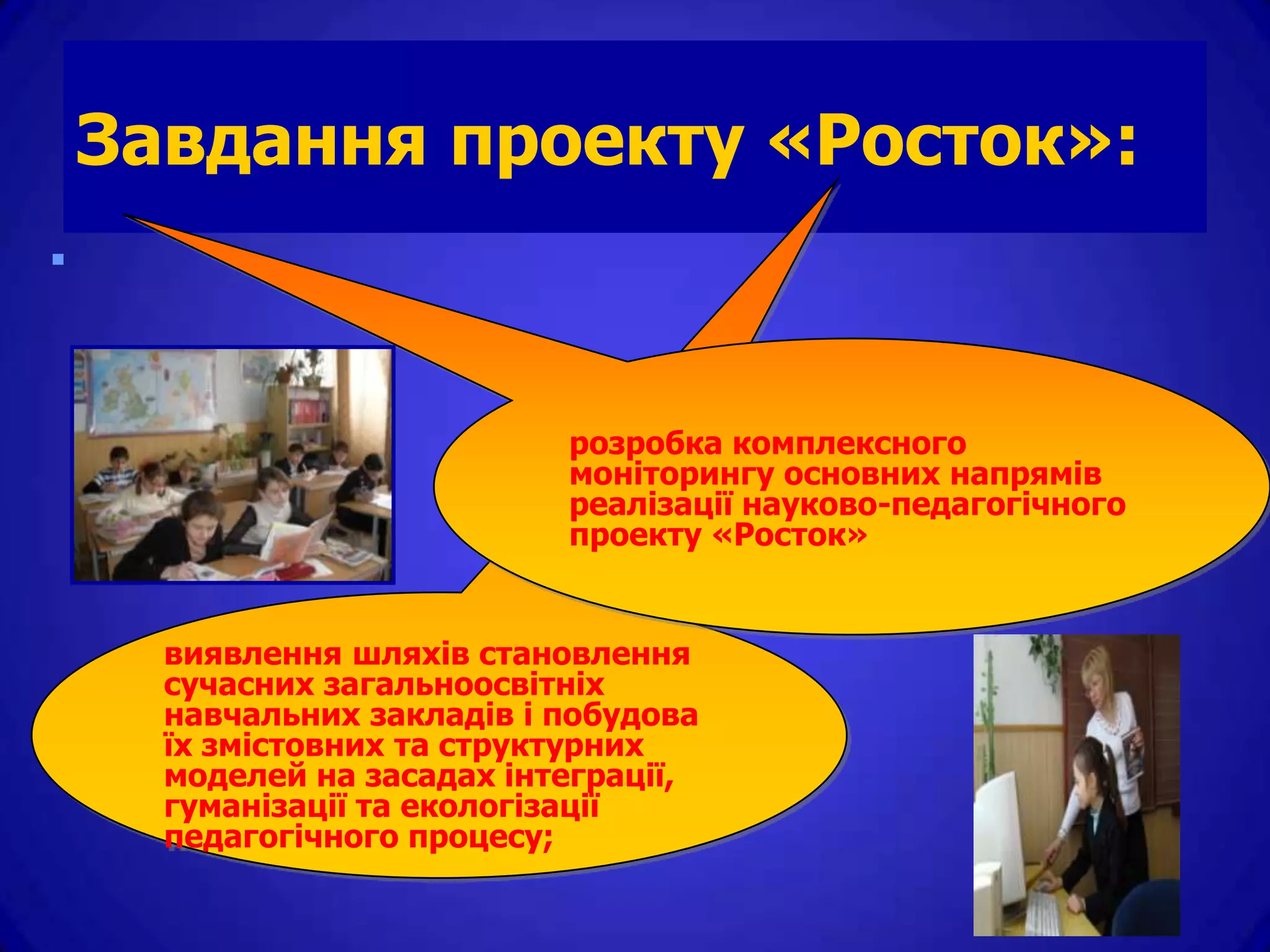 Завдання проекту «Росток»:

розробка комплексного моніторингу основних напрямів реалізації науково-педагогічного проекту «Росток»

виявлення шляхів становлення сучасних загальноосвітніх навчальних закладів і побудова їх змістовних та структурних моделей на засадах інтеграції, гуманізації та екологізації педагогічного процесу;